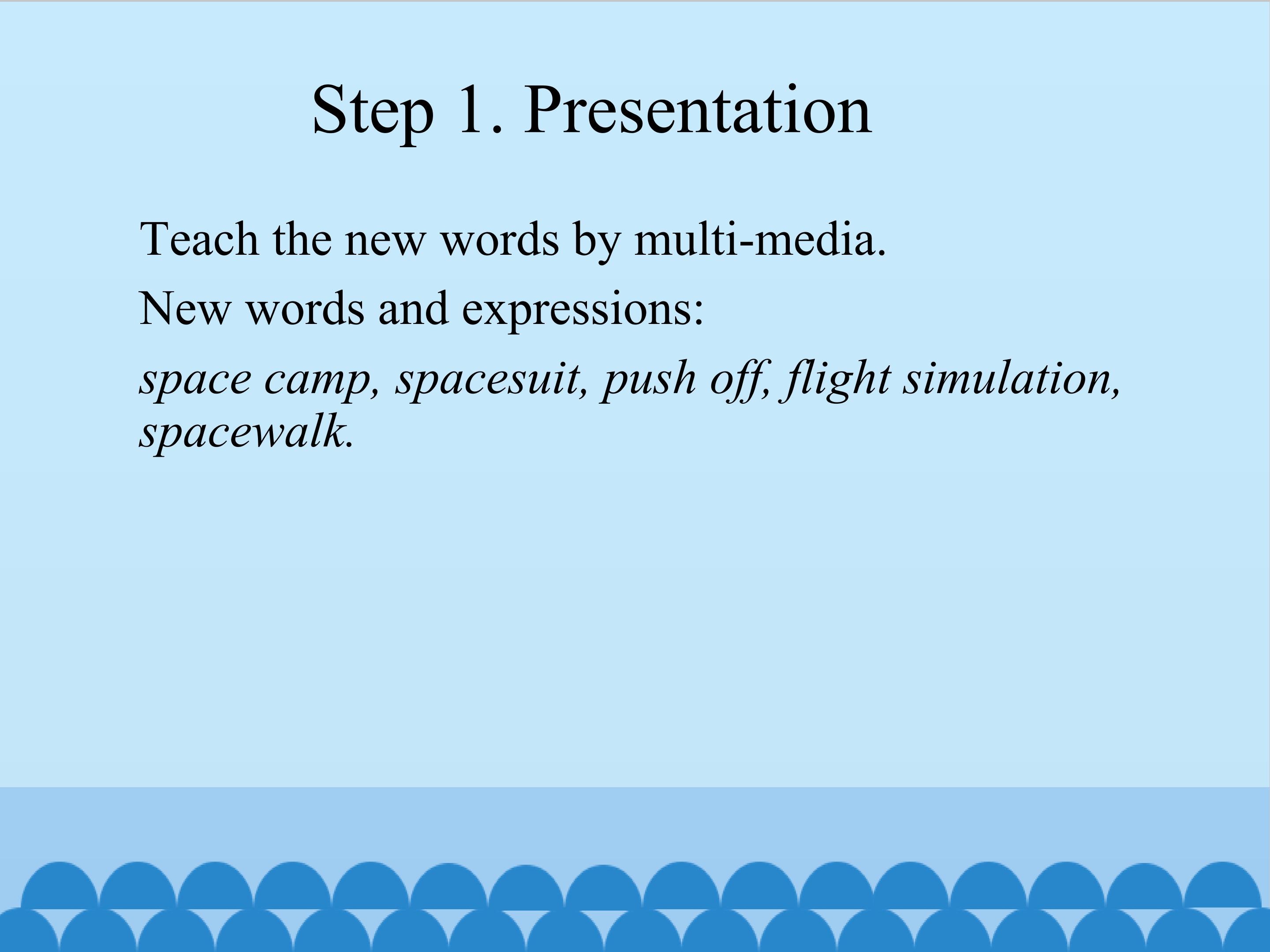 Step 1. Presentation

Teach the new words by multi-media.

New words and expressions:

space camp, spacesuit, push off, flight simulation, spacewalk.